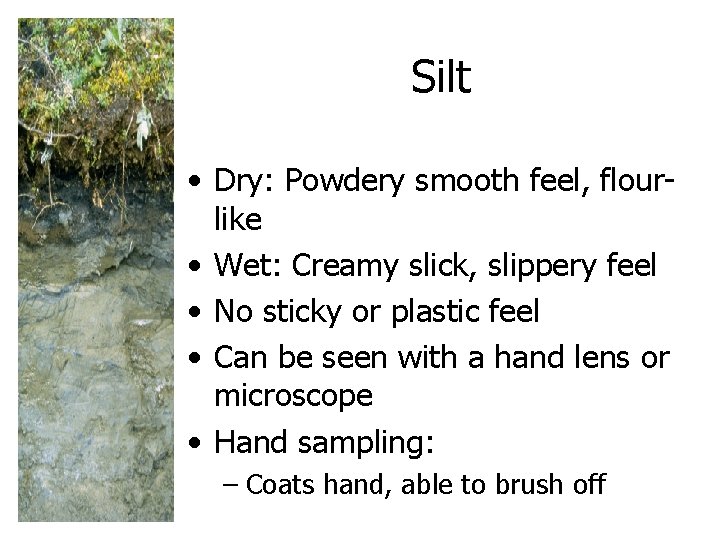 Silt

• Dry: Powdery smooth feel, flour-like
• Wet: Creamy slick, slippery feel
• No sticky or plastic feel
• Can be seen with a hand lens or microscope
• Hand sampling:
– Coats hand, able to brush off